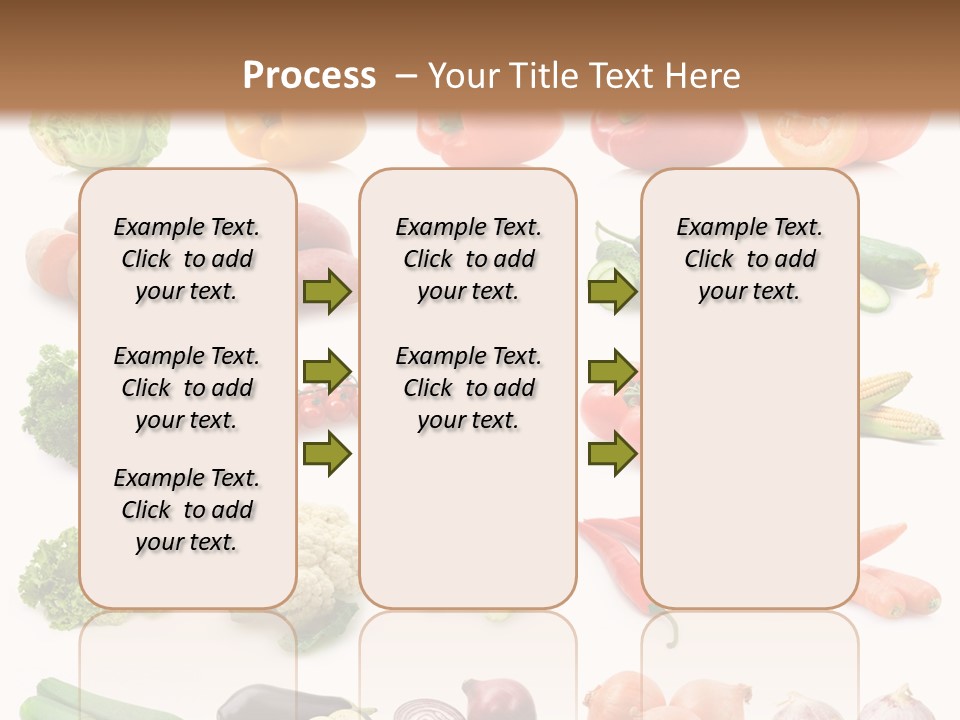 Process – Your Title Text Here

Example Text. Click to add your text.

Example Text. Click to add your text.

Example Text. Click to add your text.

Example Text. Click to add your text.

Example Text. Click to add your text.

Example Text. Click to add your text.